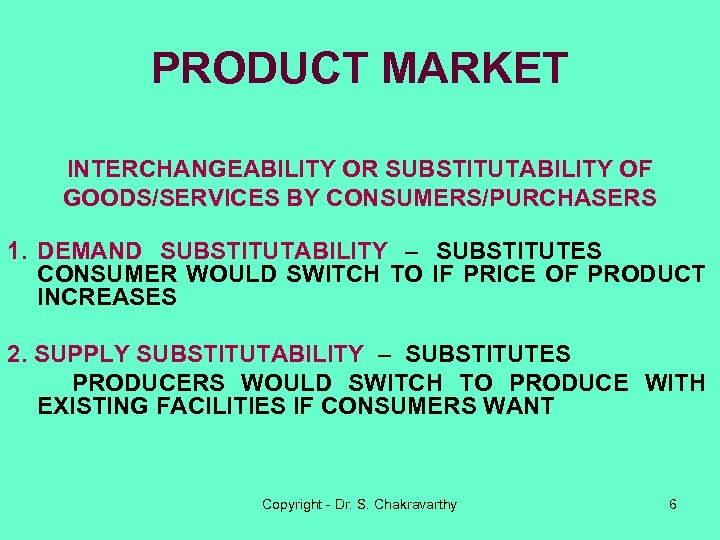 PRODUCT MARKET

INTERCHANGEABILITY OR SUBSTITUTABILITY OF GOODS/SERVICES BY CONSUMERS/PURCHASERS

1. DEMAND SUBSTITUTABILITY – SUBSTITUTES CONSUMER WOULD SWITCH TO IF PRICE OF PRODUCT INCREASES

2. SUPPLY SUBSTITUTABILITY – SUBSTITUTES PRODUCERS WOULD SWITCH TO PRODUCE WITH EXISTING FACILITIES IF CONSUMERS WANT

Copyright - Dr. S. Chakravarthy

6